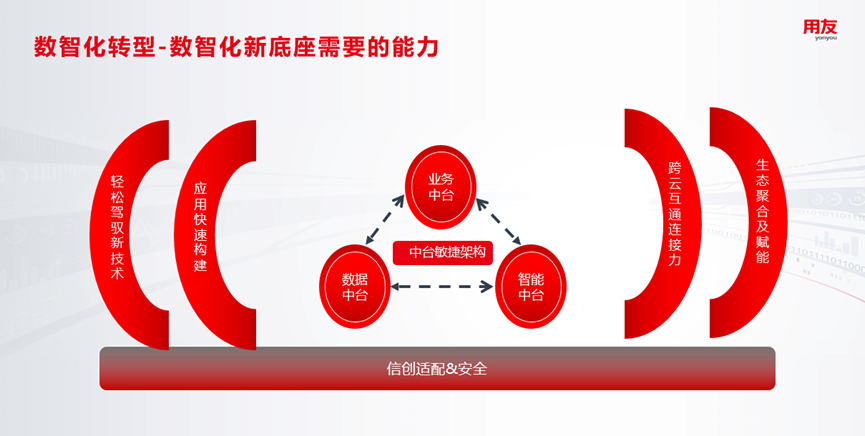 数智化转型-数智化新底座需要的能力

用友
yonyou

轻松驾驭新技术

应用快速构建

业务中台

中台敏捷架构

数据中台

智能中台

跨云互通连接力

生态聚合及赋能

信创适配&安全